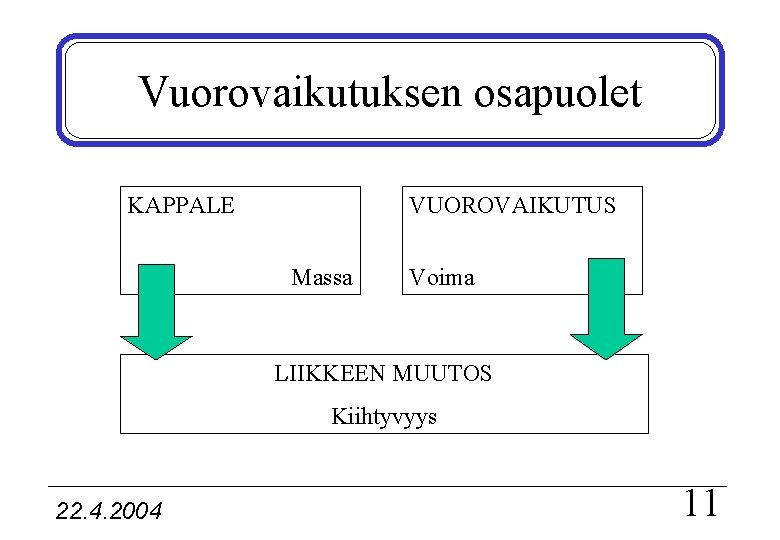 Vuorovaikutuksen osapuolet

KAPPALE

Massa

VUOROVAIKUTUS

Voima

LIIKKEEN MUUTOS

Kiihtyvyys

22.4.2004

11